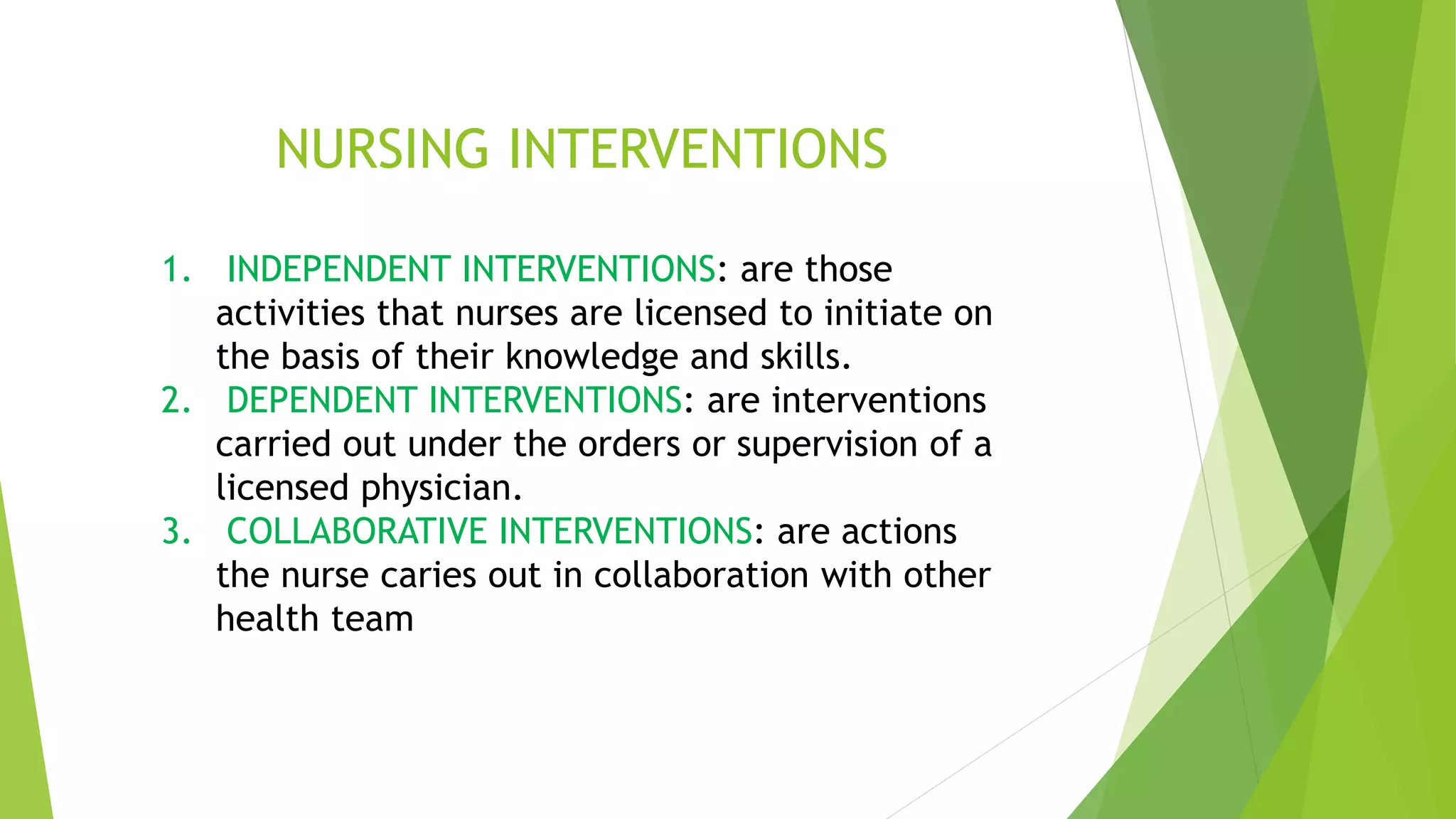 NURSING INTERVENTIONS

1. INDEPENDENT INTERVENTIONS: are those activities that nurses are licensed to initiate on the basis of their knowledge and skills.
2. DEPENDENT INTERVENTIONS: are interventions carried out under the orders or supervision of a licensed physician.
3. COLLABORATIVE INTERVENTIONS: are actions the nurse caries out in collaboration with other health team